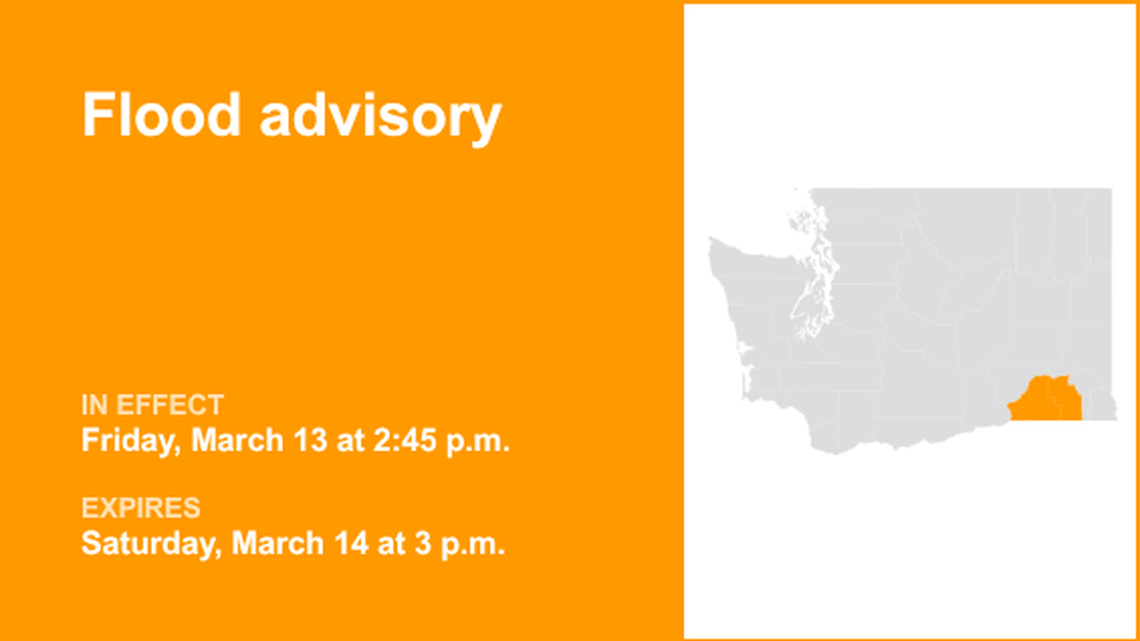 Flood advisory

IN EFFECT
Friday, March 13 at 2:45 p.m.

EXPIRES
Saturday, March 14 at 3 p.m.